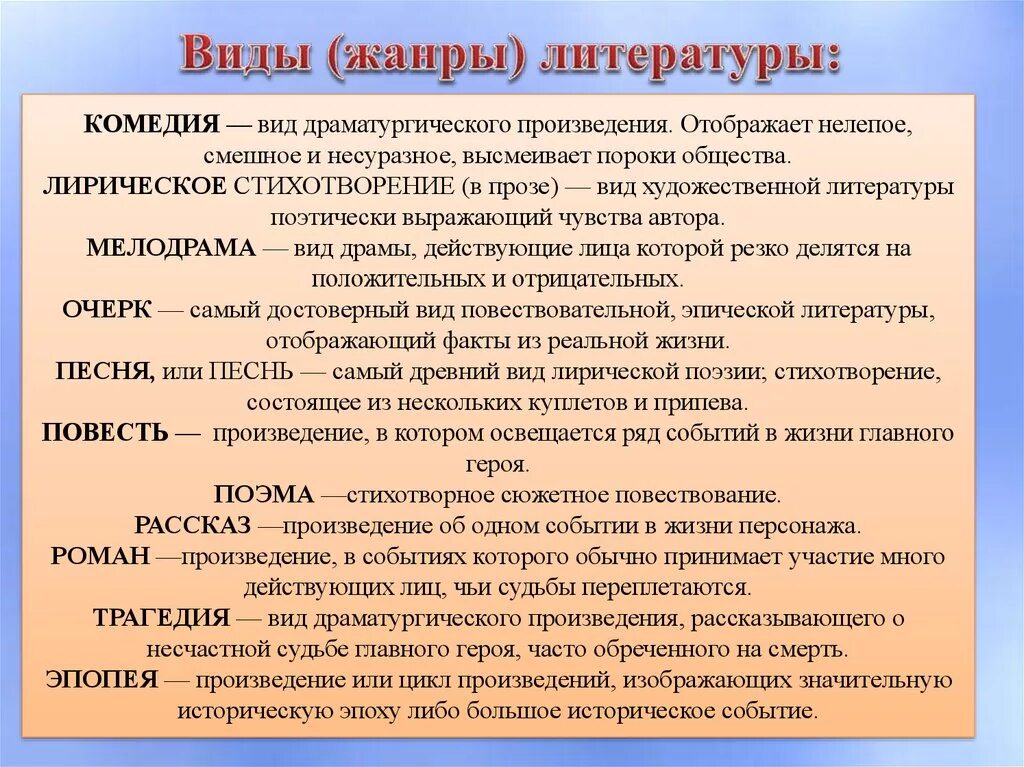 Виды (жанры) литературы:

КОМЕДИЯ — вид драматургического произведения. Отображает нелепое, смешное и несуразное, высмеивает пороки общества.
ЛИРИЧЕСКОЕ СТИХОТВОРЕНИЕ (в прозе) — вид художественной литературы поэтически выражающий чувства автора.
МЕЛОДРАМА — вид драмы, действующие лица которой резко делятся на положительных и отрицательных.
ОЧЕРК — самый достоверный вид повествовательной, эпической литературы, отображающий факты из реальной жизни.
ПЕСНЯ, или ПЕСНЬ — самый древний вид лирической поэзии; стихотворение, состоящее из нескольких куплетов и припева.
ПОВЕСТЬ — произведение, в котором освещается ряд событий в жизни главного героя.
ПОЭМА —стихотворное сюжетное повествование.
РАССКАЗ —произведение об одном событии в жизни персонажа.
РОМАН —произведение, в событиях которого обычно принимает участие много действующих лиц, чьи судьбы переплетаются.
ТРАГЕДИЯ — вид драматургического произведения, рассказывающего о несчастной судьбе главного героя, часто обреченного на смерть.
ЭПОПЕЯ — произведение или цикл произведений, изображающих значительную историческую эпоху либо большое историческое событие.